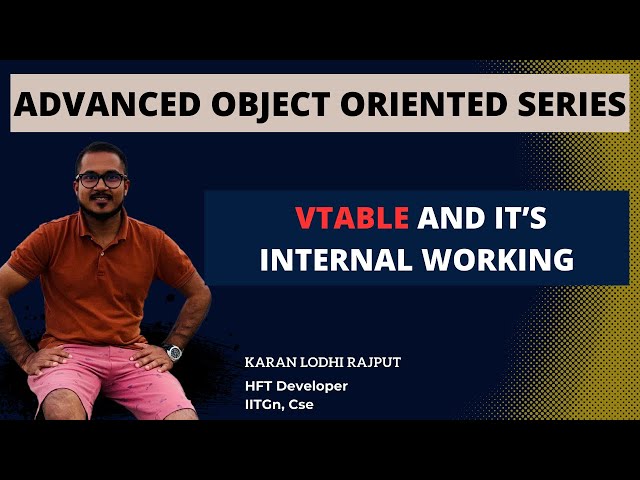 ADVANCED OBJECT ORIENTED SERIES

VTABLE AND IT'S INTERNAL WORKING

KARAN LODHI RAJPUT

HFT Developer
IITGn, Cse